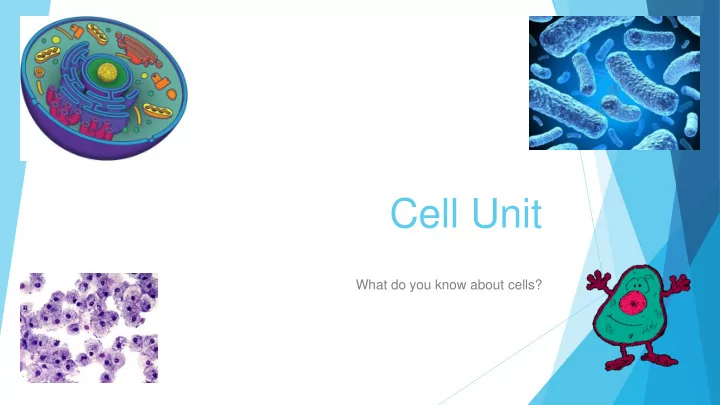 Cell Unit

What do you know about cells?